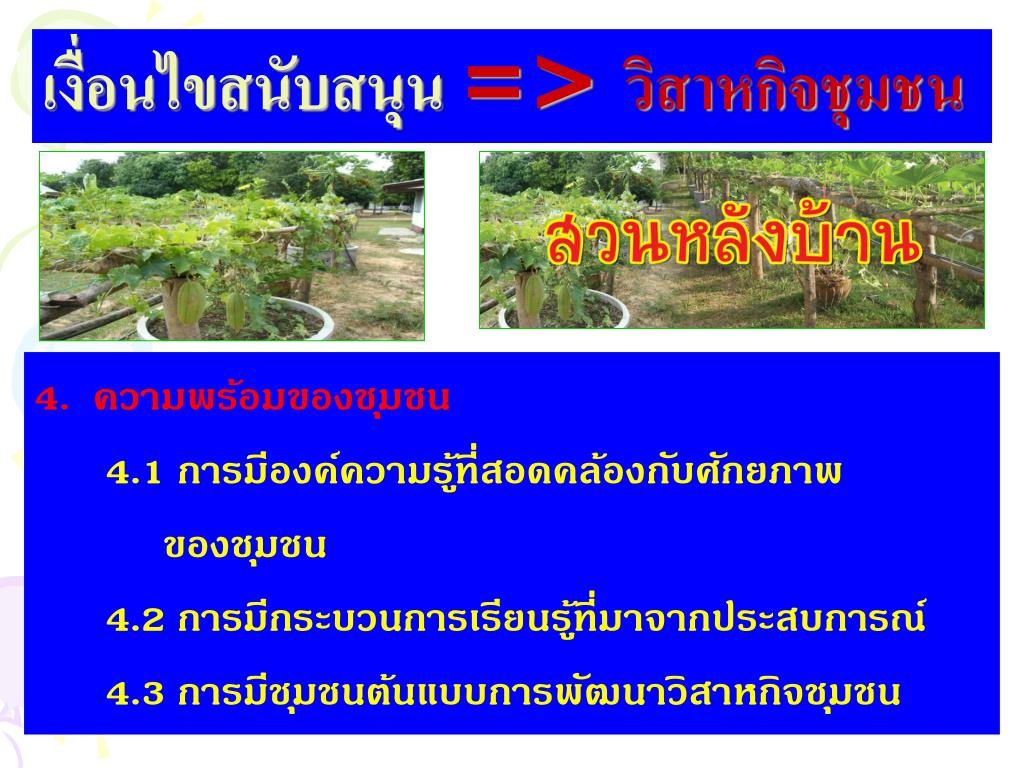 เงื่อนไขสนับสนุน => วิสาหกิจชุมชน

สวนหลังบ้าน

4. ความพร้อมของชุมชน

4.1 การมีองค์ความรู้ที่สอดคล้องกับศักยภาพของชุมชน

4.2 การมีกระบวนการเรียนรู้ที่มาจากประสบการณ์

4.3 การมีชุมชนต้นแบบการพัฒนาวิสาหกิจชุมชน